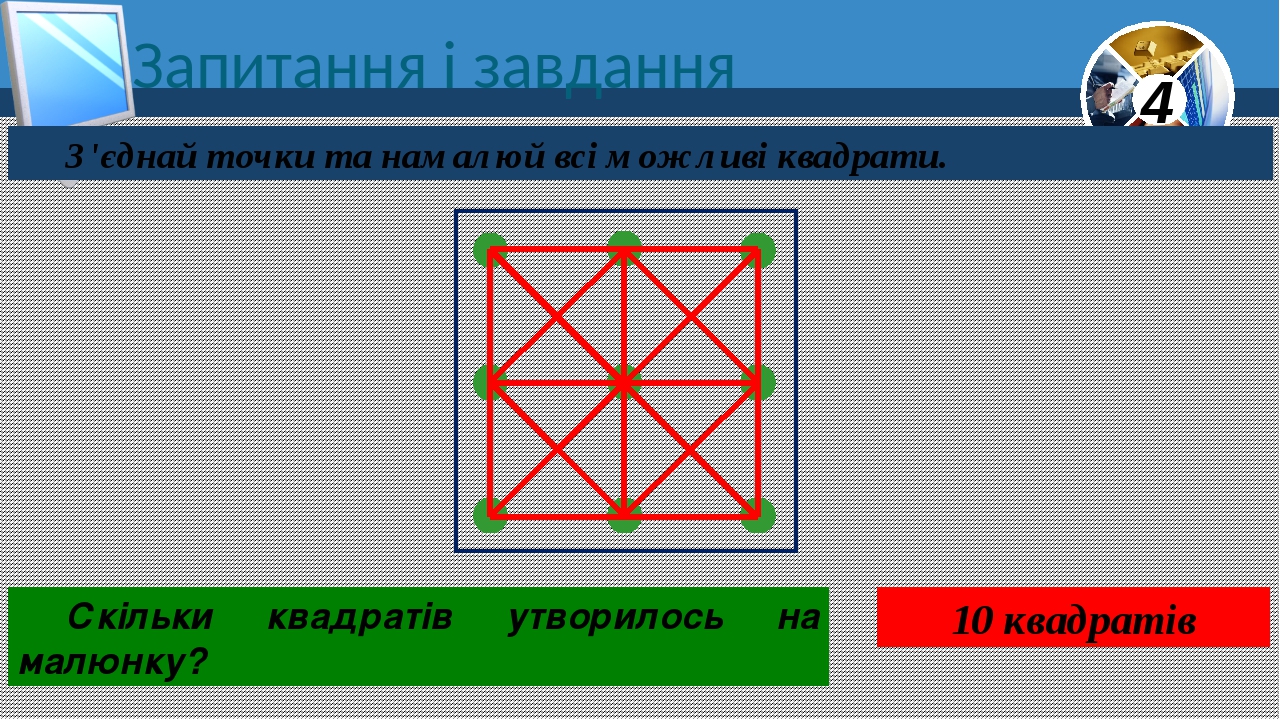 Запитання і завдання

4

З'єднай точки та намалюй всі можливі квадрати.

Скільки квадратів утворилось на малюнку?

10 квадратів